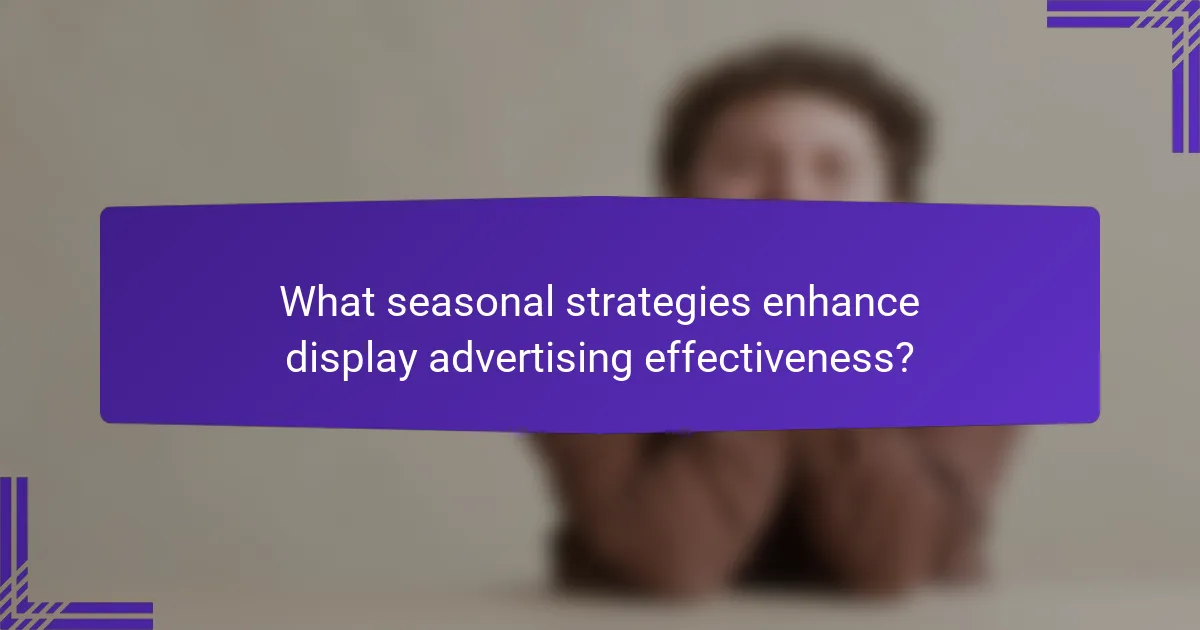 What seasonal strategies enhance display advertising effectiveness?